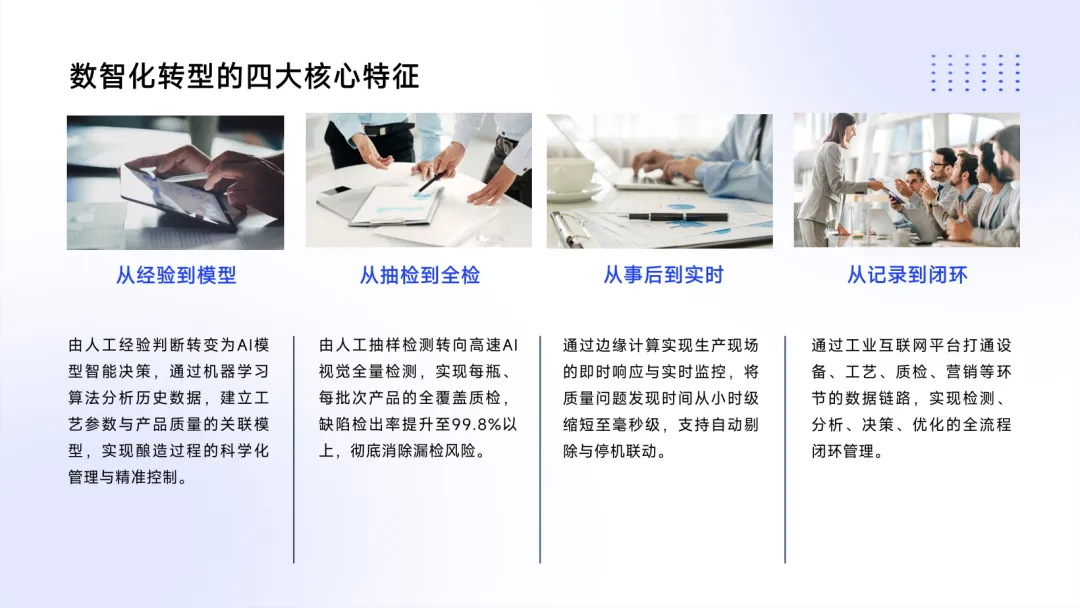 数智化转型的四大核心特征

从经验到模型

由人工经验判断转变为AI模型智能决策，通过机器学习算法分析历史数据，建立工艺参数与产品质量的关联模型，实现酿造过程的科学化管理与精准控制。

从抽检到全检

由人工抽样检测转向高速AI视觉全量检测，实现每瓶、每批次产品的全覆盖质检，缺陷检出率提升至99.8%以上，彻底消除漏检风险。

从事后到实时

通过边缘计算实现生产现场的即时响应与实时监控，将质量问题发现时间从小时级缩短至毫秒级，支持自动剔除与停机联动。

从记录到闭环

通过工业互联网平台打通设备、工艺、质检、营销等环节的数据链路，实现检测、分析、决策、优化的全流程闭环管理。